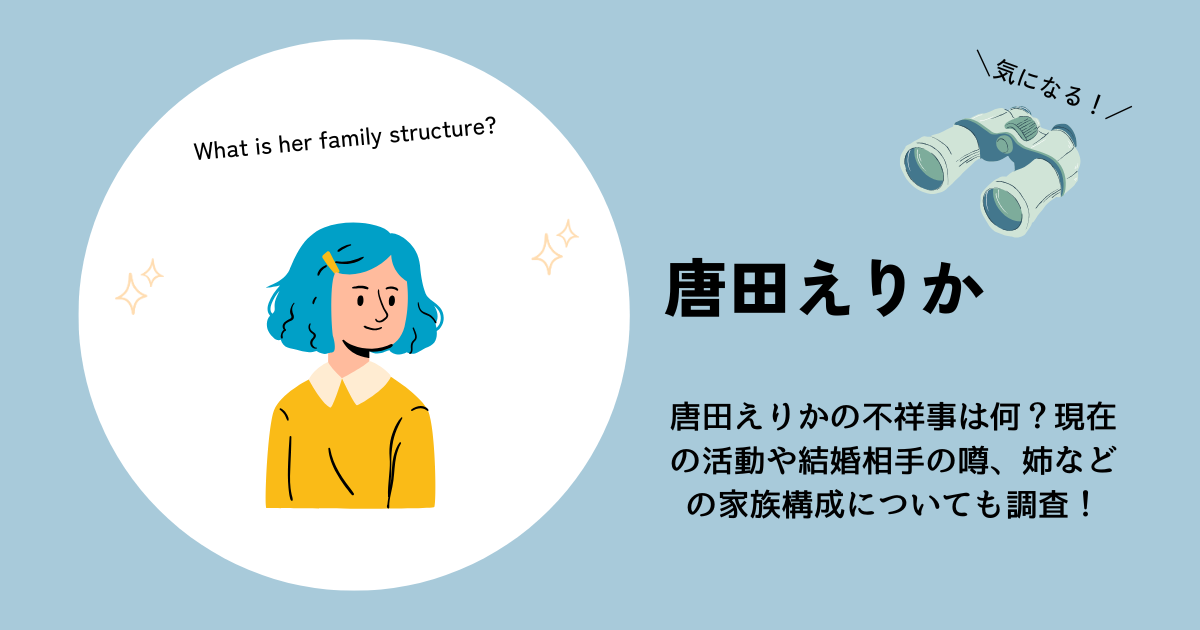 What is her family structure?

＼気になる！／

唐田えりか

唐田えりかの不祥事は何？現在の活動や結婚相手の噂、姉などの家族構成についても調査！